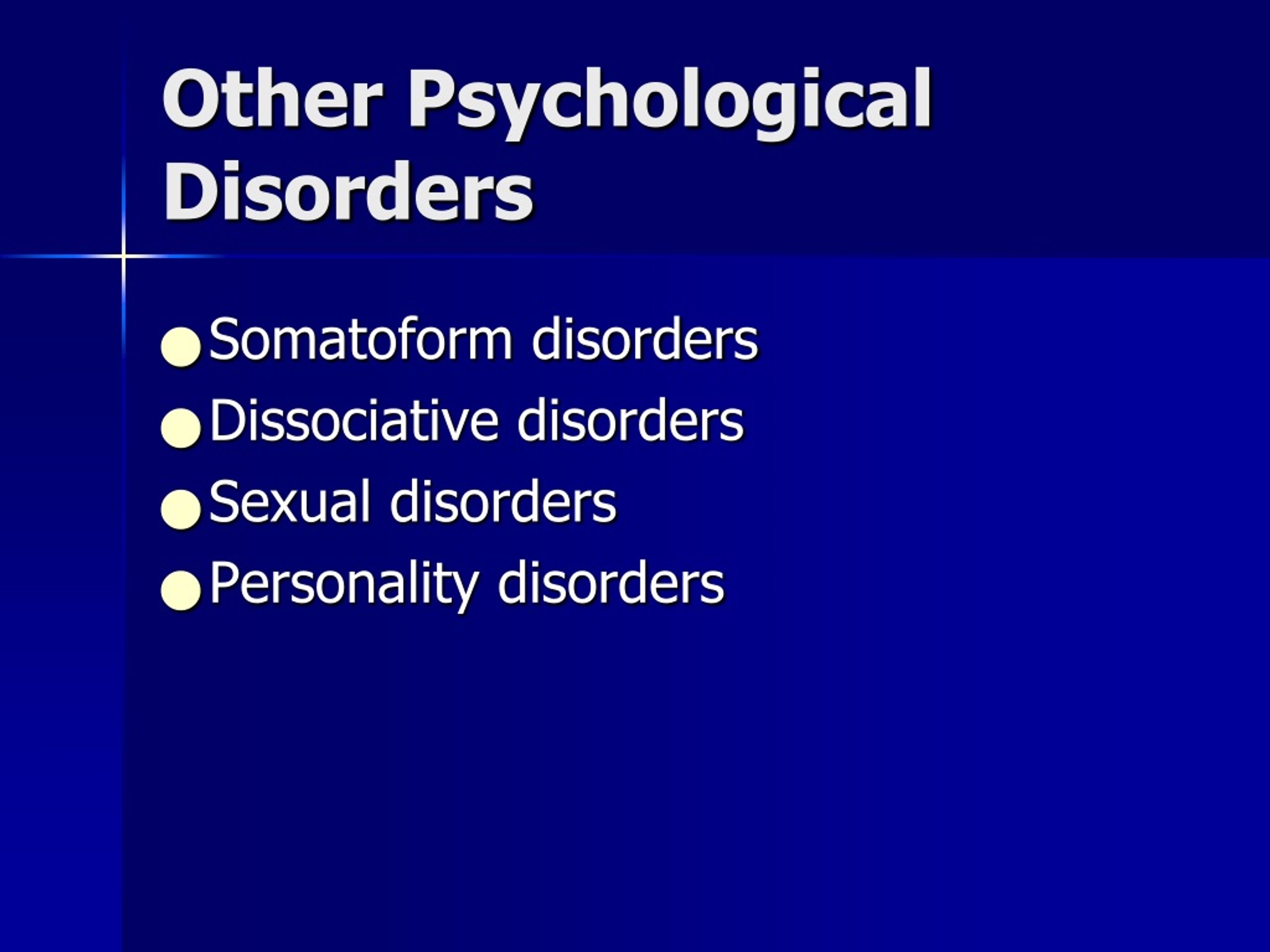 Other Psychological Disorders

- Somatoform disorders
- Dissociative disorders
- Sexual disorders
- Personality disorders